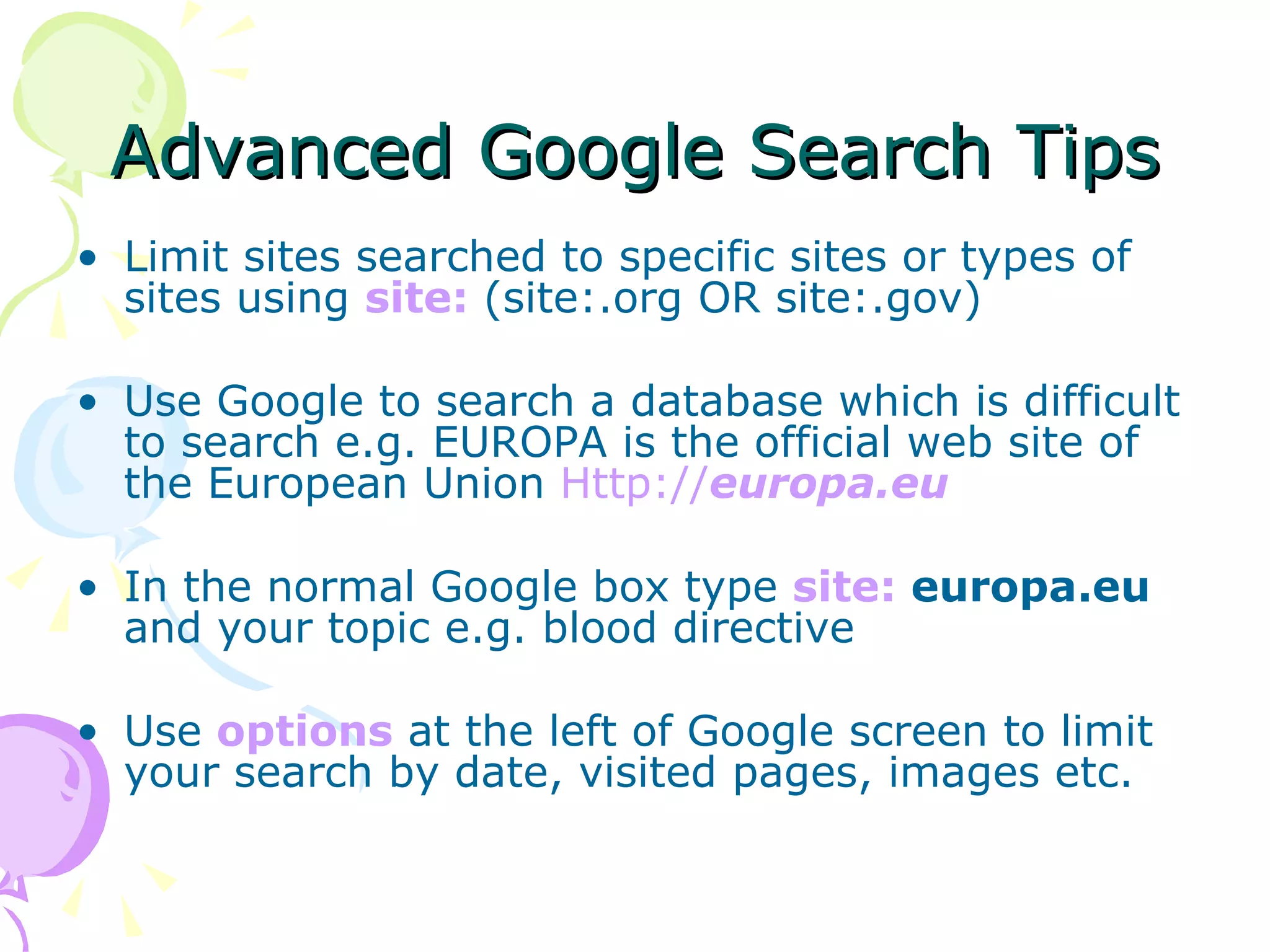 Advanced Google Search Tips

• Limit sites searched to specific sites or types of sites using site: (site:.org OR site:.gov)

• Use Google to search a database which is difficult to search e.g. EUROPA is the official web site of the European Union Http://europa.eu

• In the normal Google box type site: europa.eu and your topic e.g. blood directive

• Use options at the left of Google screen to limit your search by date, visited pages, images etc.